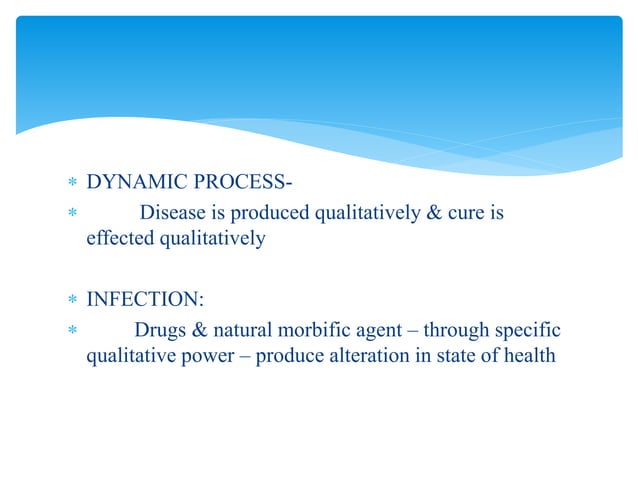 * DYNAMIC PROCESS-
* Disease is produced qualitatively & cure is effected qualitatively

* INFECTION:
* Drugs & natural morbific agent – through specific qualitative power – produce alteration in state of health